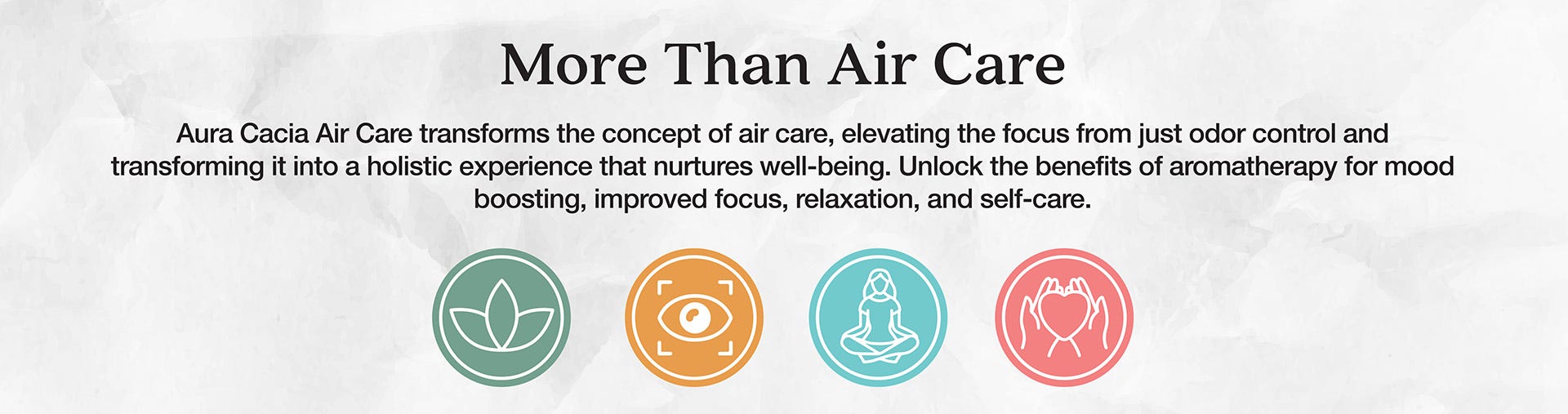 More Than Air Care

Aura Cacia Air Care transforms the concept of air care, elevating the focus from just odor control and transforming it into a holistic experience that nurtures well-being. Unlock the benefits of aromatherapy for mood boosting, improved focus, relaxation, and self-care.